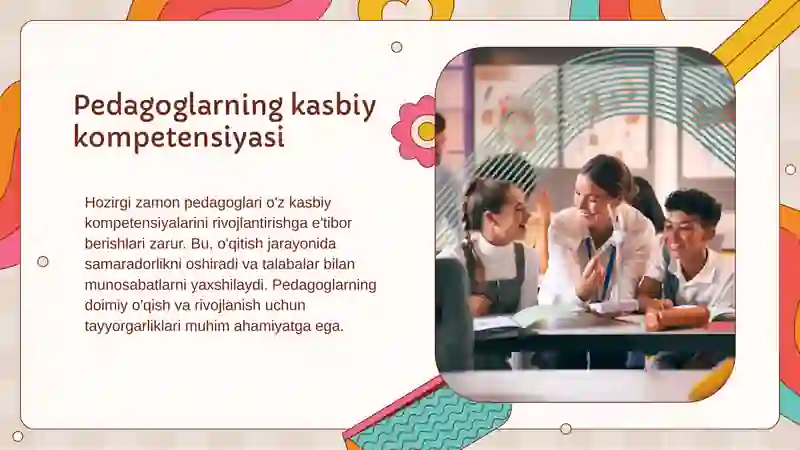 Pedagoglarning kasbiy kompetensiyasi

Hozirgi zamon pedagoglari o'z kasbiy kompetensiyalarini rivojlantirishga e'tibor berishlari zarur. Bu, o'qitish jarayonida samaradorlikni oshiradi va talabalar bilan munosabatlarni yaxshilaydi. Pedagoglarning doimiy o'qish va rivojlanish uchun tayyorgarliklari muhim ahamiyatga ega.